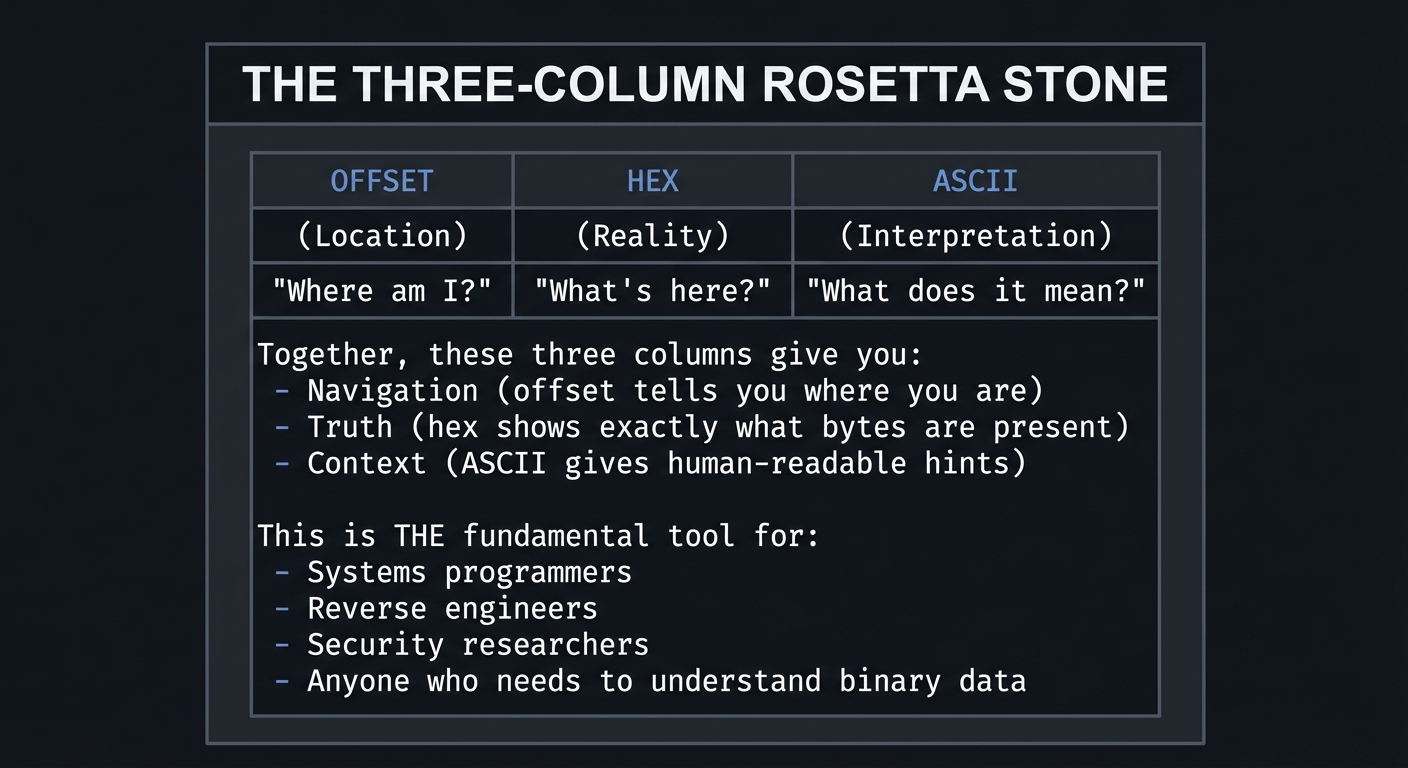 THE THREE-COLUMN ROSETTA STONE

| OFFSET | HEX | ASCII |
|---|---|---|
| (Location) | (Reality) | (Interpretation) |
| "Where am I?" | "What's here?" | "What does it mean?" |

Together, these three columns give you:
- Navigation (offset tells you where you are)
- Truth (hex shows exactly what bytes are present)
- Context (ASCII gives human-readable hints)

This is THE fundamental tool for:
- Systems programmers
- Reverse engineers
- Security researchers
- Anyone who needs to understand binary data